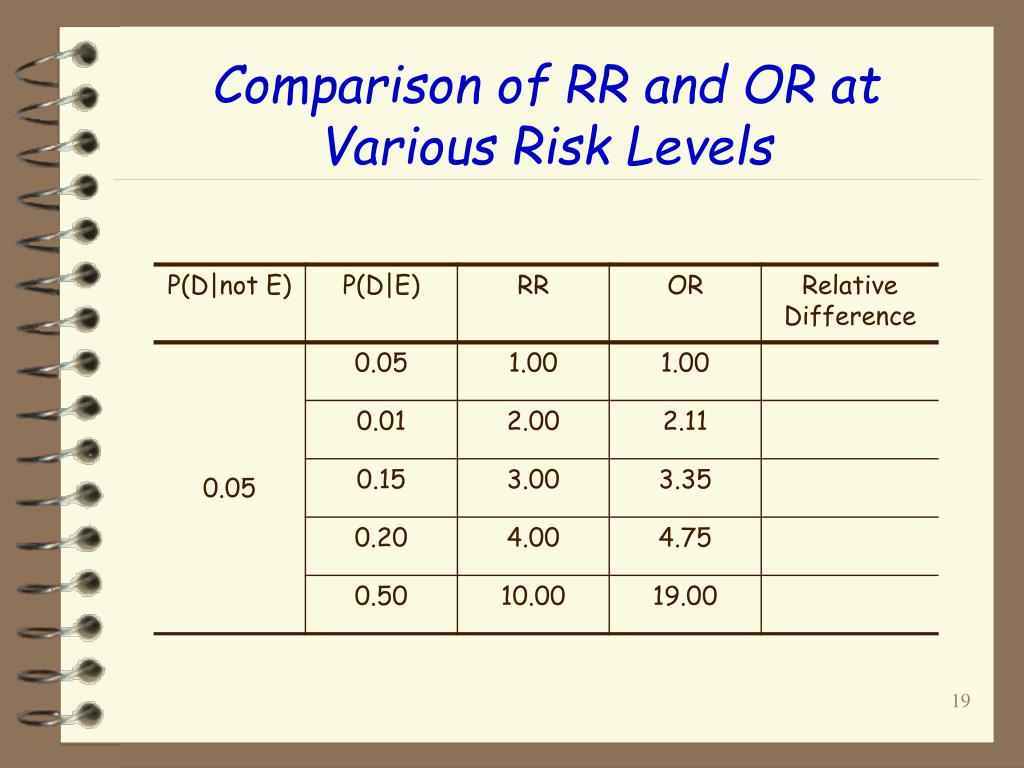 Comparison of RR and OR at Various Risk Levels

| P(D\|not E) | P(D\|E) | RR | OR | Relative Difference |
|---|---|---|---|---|
| 0.05 | 0.05 | 1.00 | 1.00 | |
| | 0.01 | 2.00 | 2.11 | |
| | 0.15 | 3.00 | 3.35 | |
| | 0.20 | 4.00 | 4.75 | |
| | 0.50 | 10.00 | 19.00 | |

19